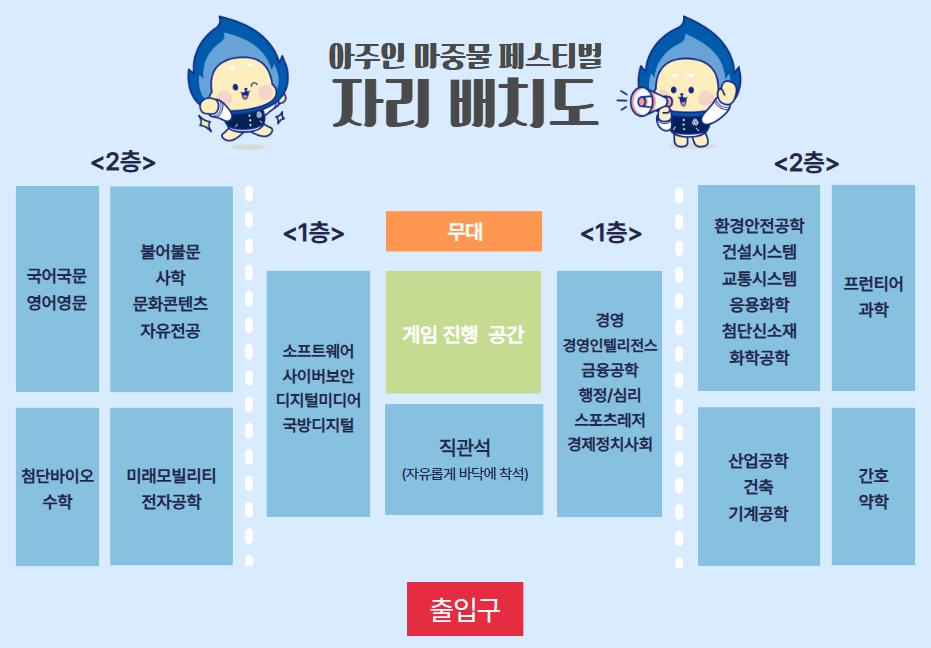 아주인 마중물 페스티벌
자리 배치도

<2층>

국어국문
영어영문

불어불문
사학
문화콘텐츠
자유전공

첨단바이오
수학

미래모빌리티
전자공학

<1층>

소프트웨어
사이버보안
디지털미디어
국방디지털

무대

게임 진행 공간

직관석
(자유롭게 바닥에 착석)

<1층>

경영
경영인텔리전스
금융공학
행정/심리
스포츠레저
경제정치사회

<2층>

환경안전공학
건설시스템
교통시스템
응용화학
첨단신소재
화학공학

프런티어
과학

산업공학
건축
기계공학

간호
약학

출입구